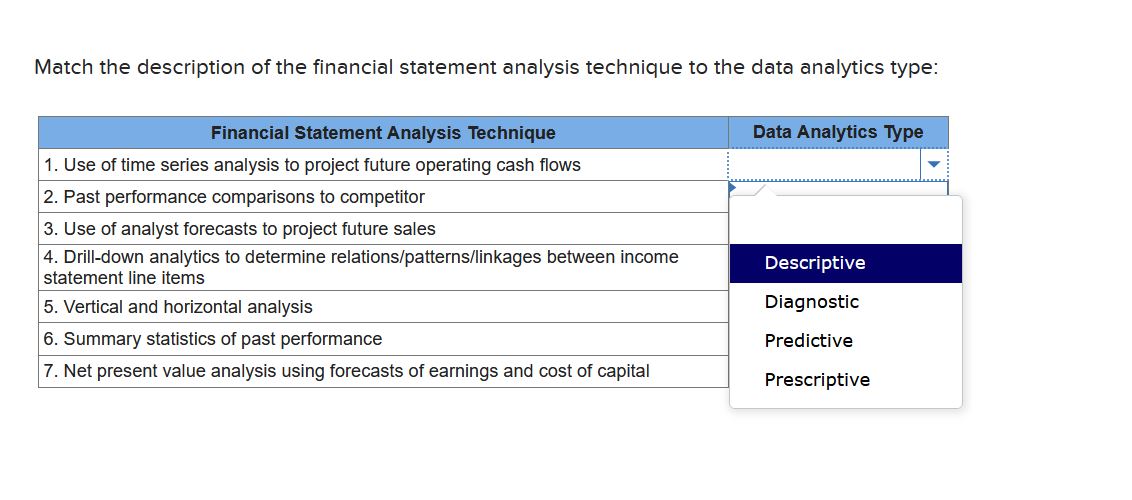 Match the description of the financial statement analysis technique to the data analytics type:

| Financial Statement Analysis Technique | Data Analytics Type |
|---|---|
| 1. Use of time series analysis to project future operating cash flows | |
| 2. Past performance comparisons to competitor | |
| 3. Use of analyst forecasts to project future sales | |
| 4. Drill-down analytics to determine relations/patterns/linkages between income statement line items | |
| 5. Vertical and horizontal analysis | |
| 6. Summary statistics of past performance | |
| 7. Net present value analysis using forecasts of earnings and cost of capital | |

Descriptive
Diagnostic
Predictive
Prescriptive